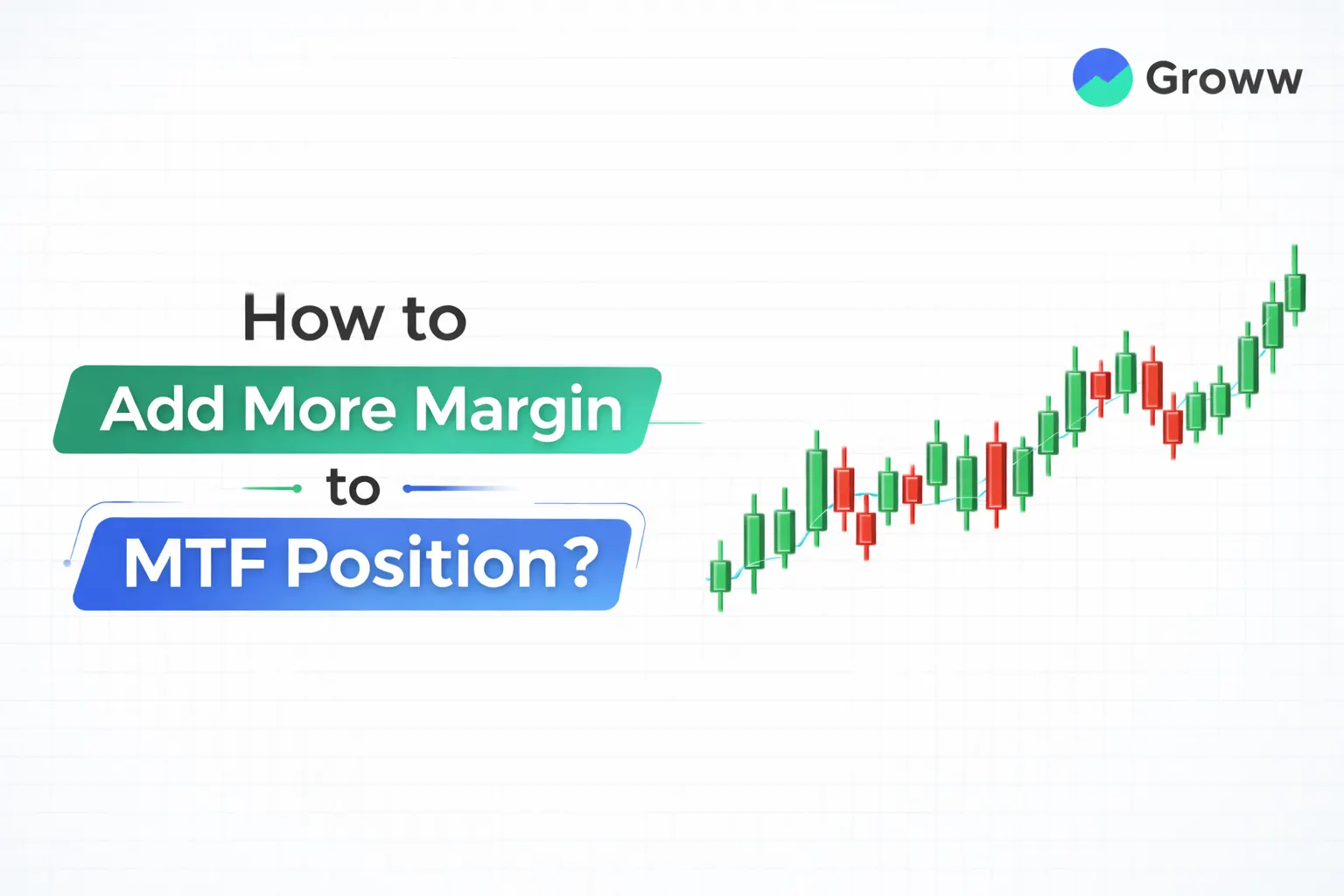 Groww

How to
Add More Margin
to
MTF Position?